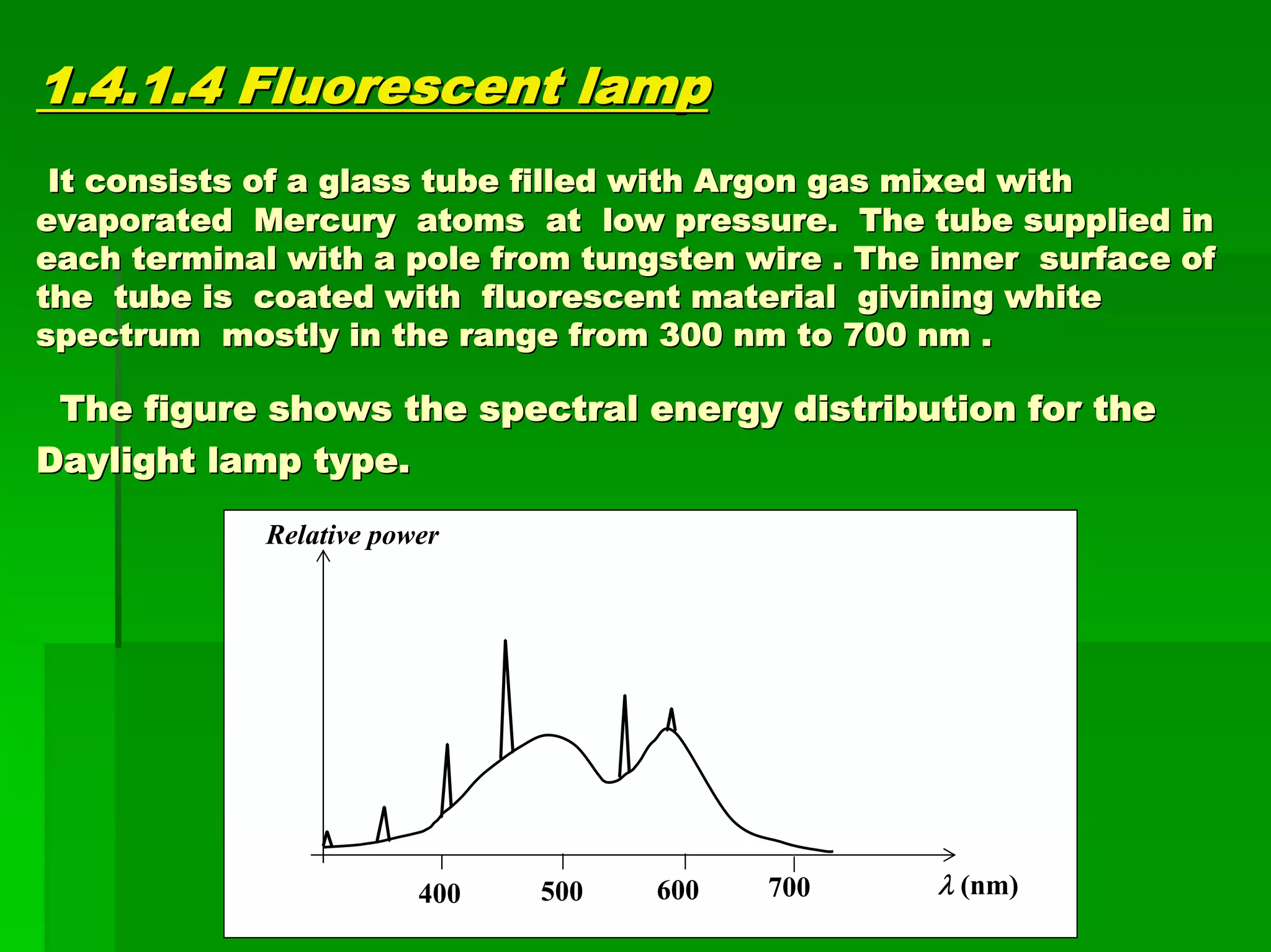 1.4.1.4 Fluorescent lamp

It consists of a glass tube filled with Argon gas mixed with evaporated Mercury atoms at low pressure. The tube supplied in each terminal with a pole from tungsten wire . The inner surface of the tube is coated with fluorescent material givining white spectrum mostly in the range from 300 nm to 700 nm .

The figure shows the spectral energy distribution for the Daylight lamp type.

Relative power

400 500 600 700 $\lambda$ (nm)